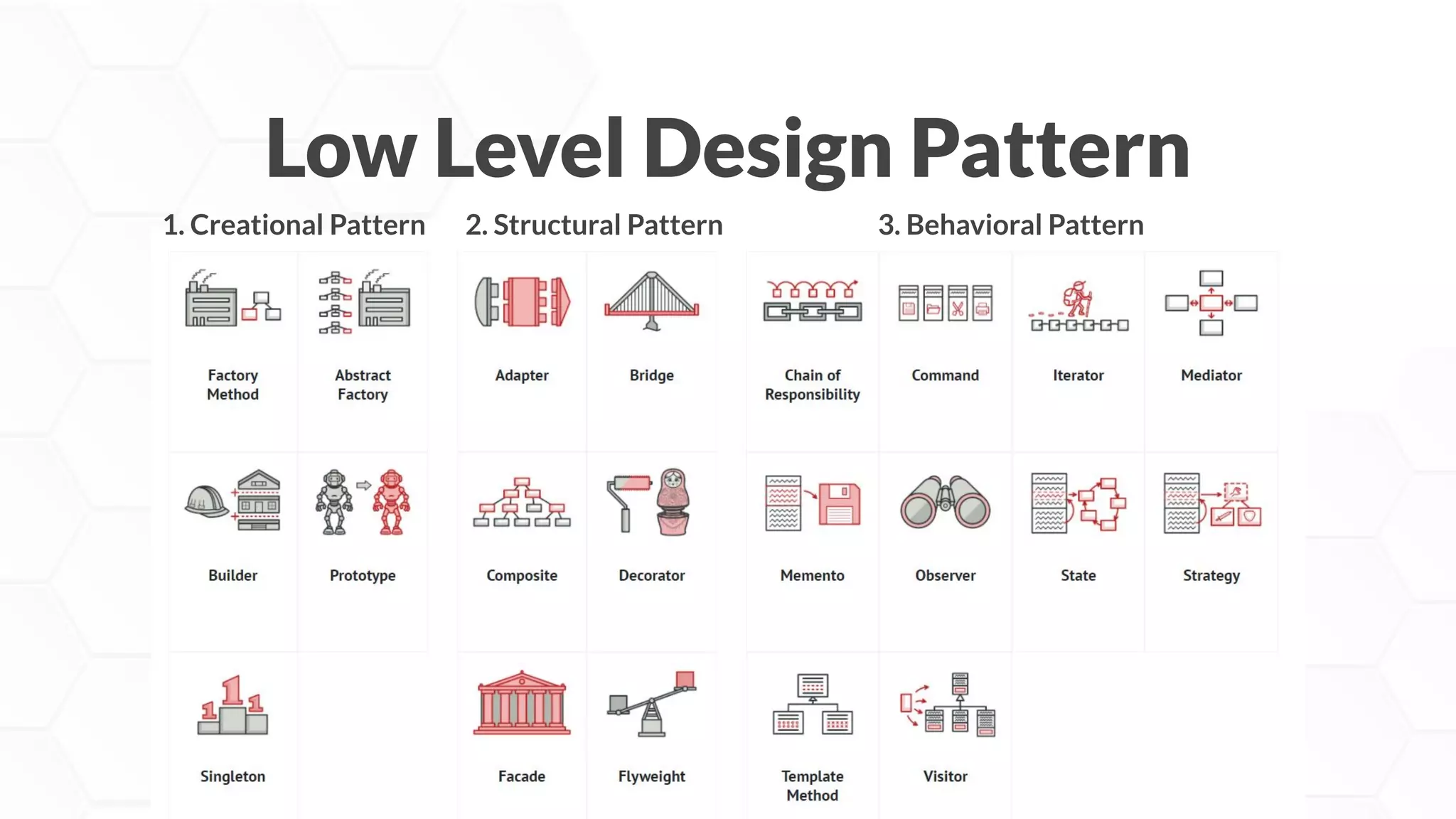 Low Level Design Pattern

1. Creational Pattern

Factory Method

Abstract Factory

Builder

Prototype

Singleton

2. Structural Pattern

Adapter

Bridge

Composite

Decorator

Facade

Flyweight

3. Behavioral Pattern

Chain of Responsibility

Command

Iterator

Mediator

Memento

Observer

State

Strategy

Template Method

Visitor